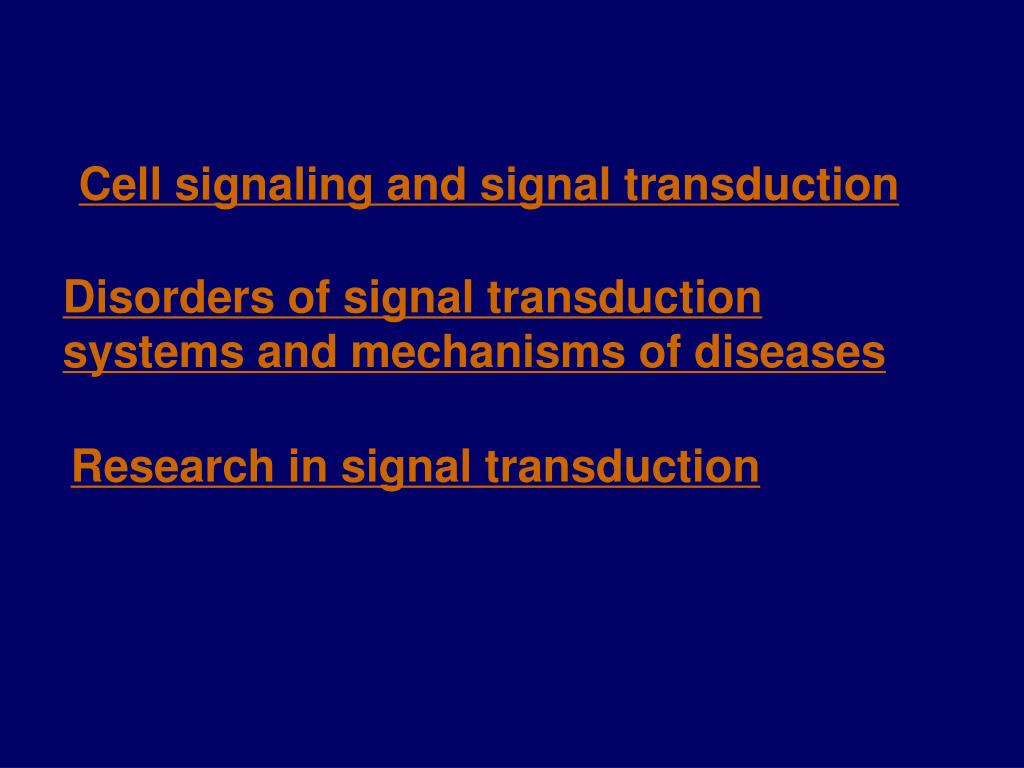 Cell signaling and signal transduction

Disorders of signal transduction systems and mechanisms of diseases

Research in signal transduction